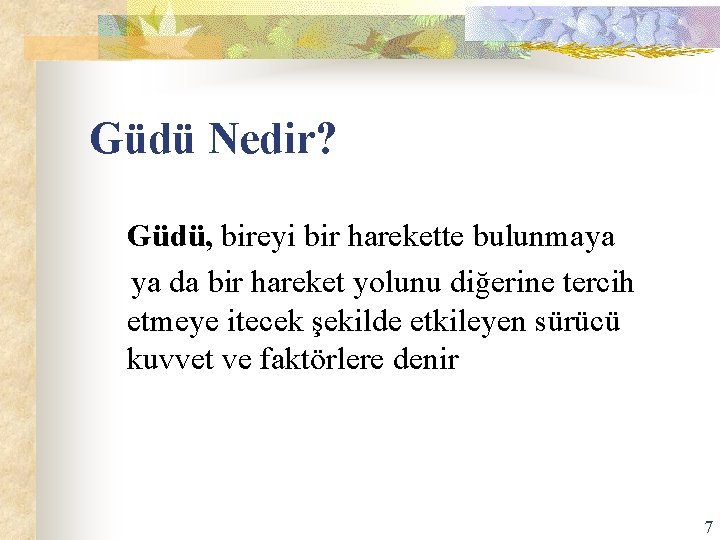 Güdü Nedir?

Güdü, bireyi bir harekette bulunmaya ya da bir hareket yolunu diğerine tercih etmeye itecek şekilde etkileyen sürücü kuvvet ve faktörlere denir

7